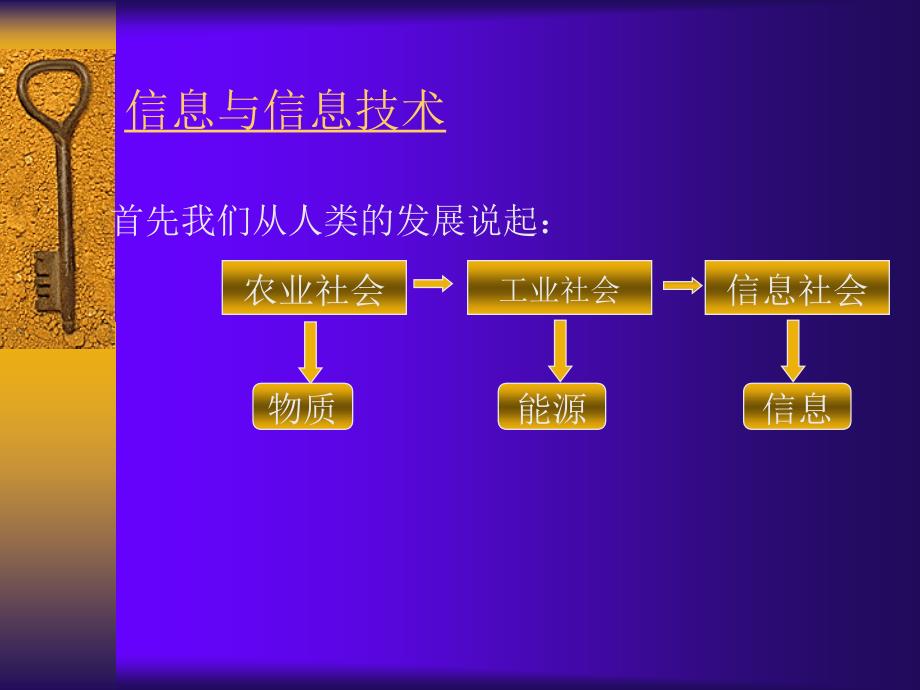 信息与信息技术

首先我们从人类的发展说起：

农业社会

工业社会

信息社会

物质

能源

信息